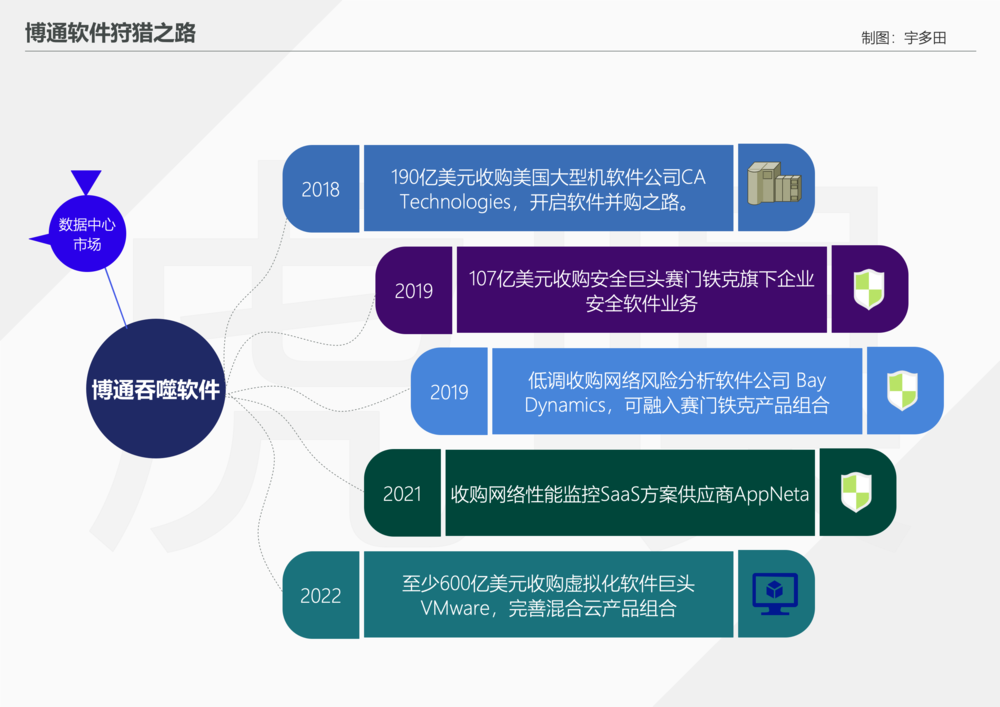 博通软件狩猎之路

制图：宇多田

数据中心市场

博通吞噬软件

2018

190亿美元收购美国大型机软件公司CA Technologies，开启软件并购之路。

2019

107亿美元收购安全巨头赛门铁克旗下企业安全软件业务

2019

低调收购网络风险分析软件公司 Bay Dynamics，可融入赛门铁克产品组合

2021

收购网络性能监控SaaS方案供应商AppNeta

2022

至少600亿美元收购虚拟化软件巨头VMware，完善混合云产品组合